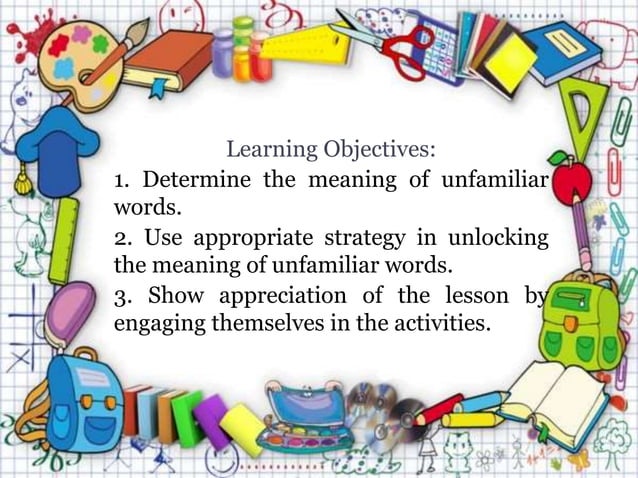 Learning Objectives:

1. Determine the meaning of unfamiliar words.

2. Use appropriate strategy in unlocking the meaning of unfamiliar words.

3. Show appreciation of the lesson by engaging themselves in the activities.